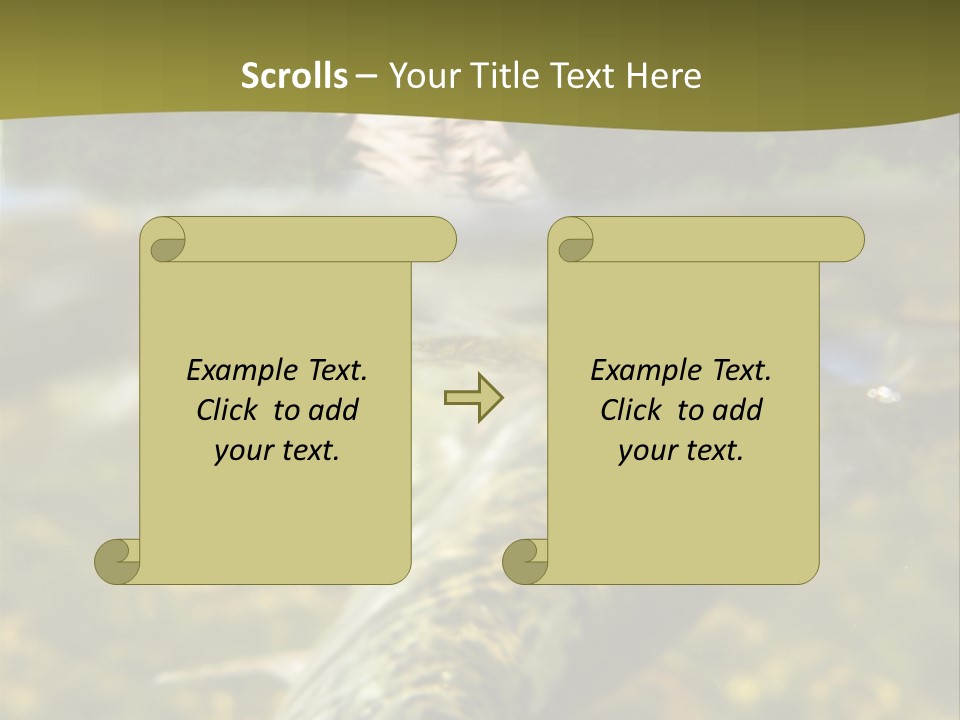 Scrolls – Your Title Text Here

Example Text. Click to add your text.

Example Text. Click to add your text.